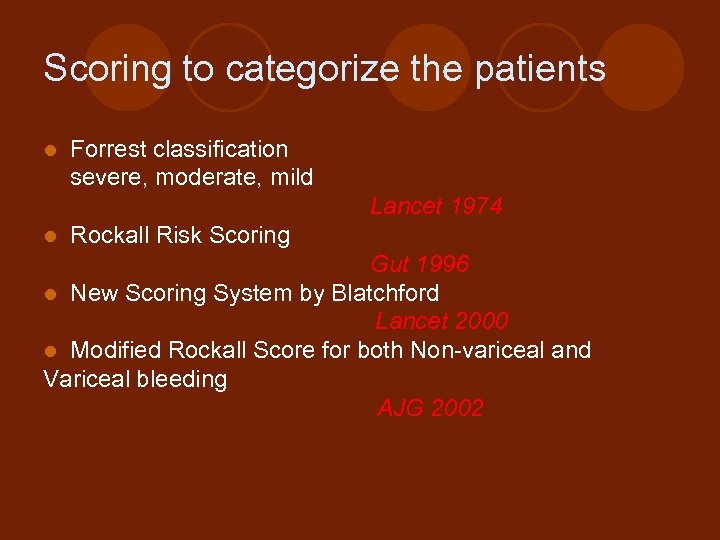 Scoring to categorize the patients

Forrest classification
severe, moderate, mild

Lancet 1974

Rockall Risk Scoring

Gut 1996

New Scoring System by Blatchford

Lancet 2000

Modified Rockall Score for both Non-variceal and Variceal bleeding

AJG 2002